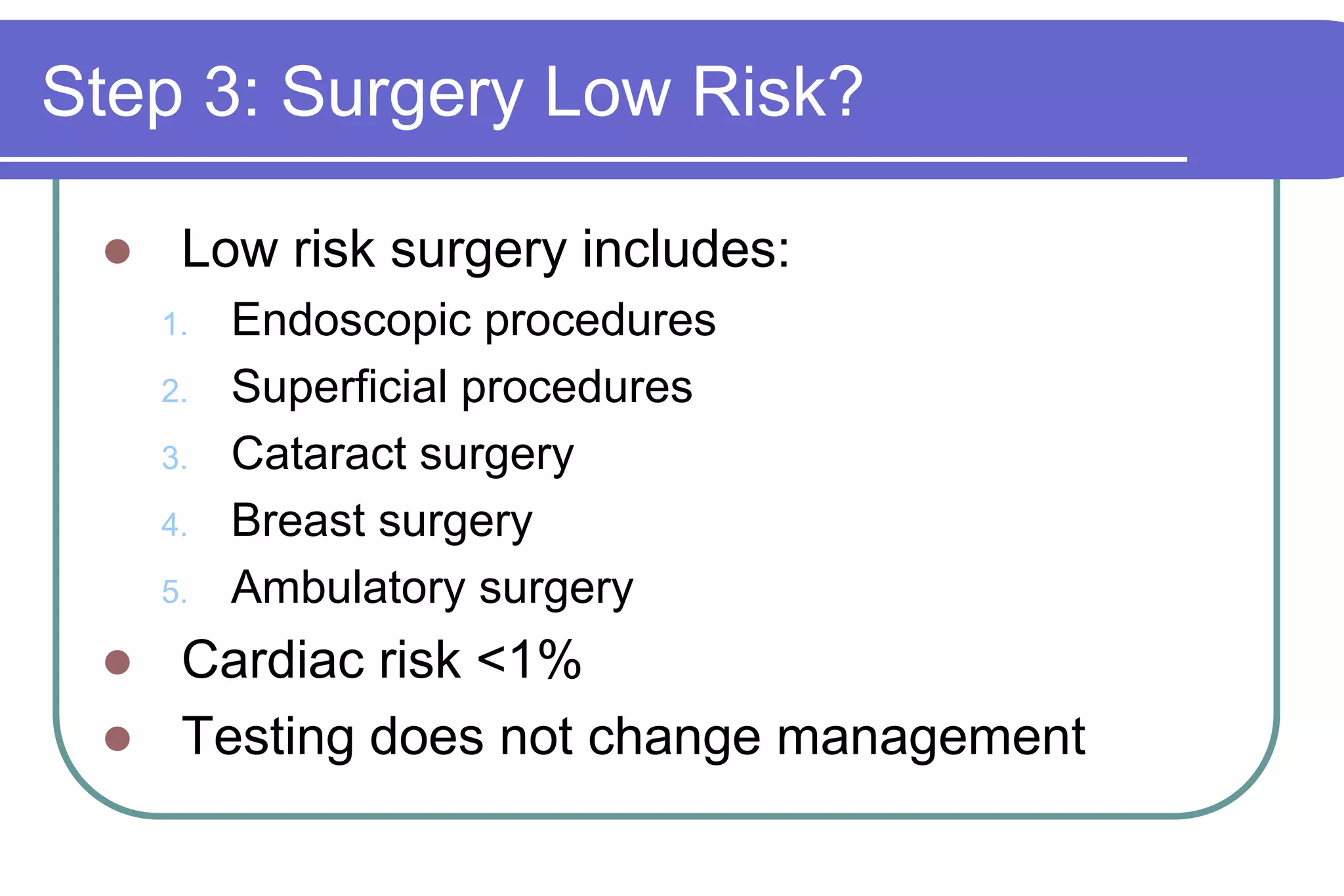 Step 3: Surgery Low Risk?

- Low risk surgery includes:
  1. Endoscopic procedures
  2. Superficial procedures
  3. Cataract surgery
  4. Breast surgery
  5. Ambulatory surgery
- Cardiac risk <1%
- Testing does not change management